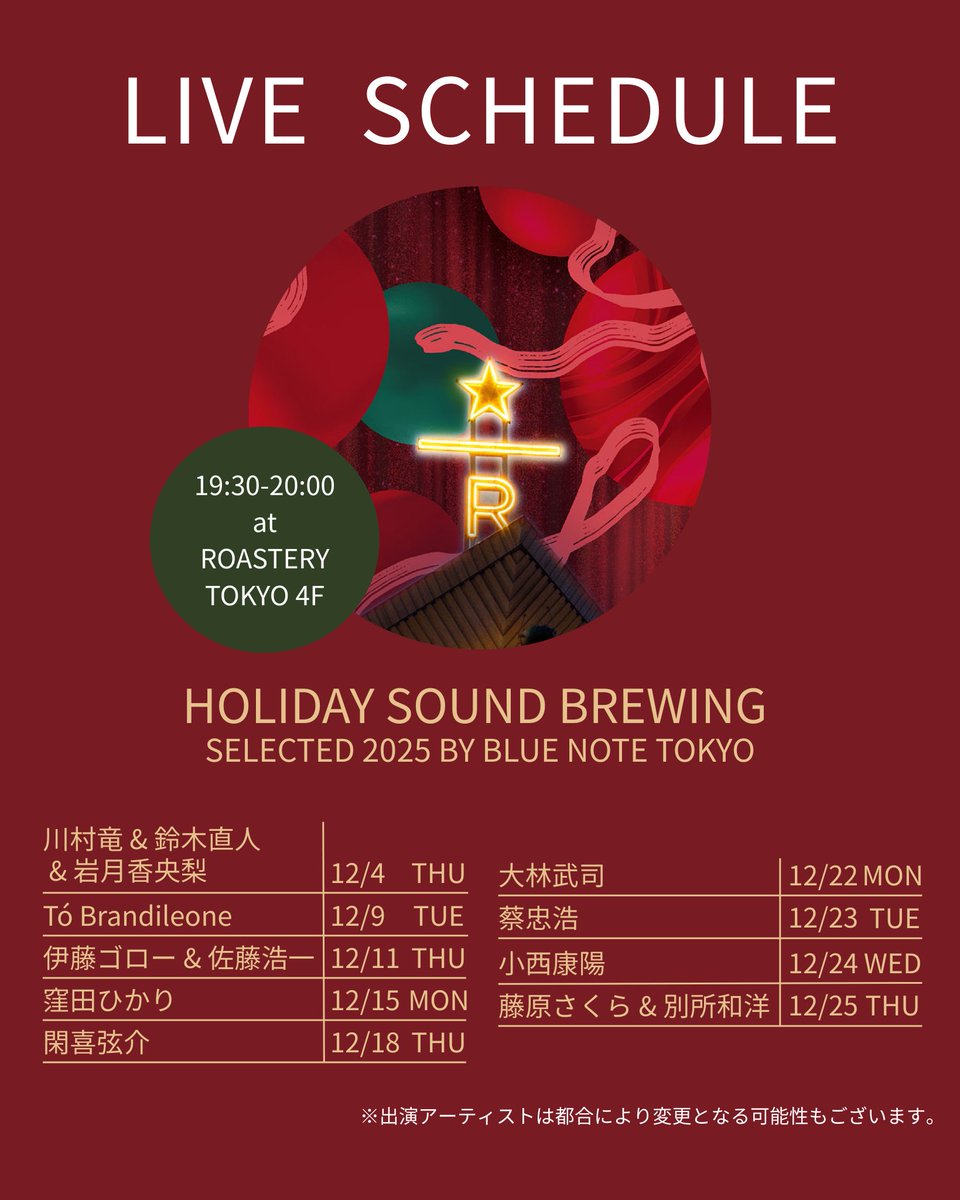 LIVE SCHEDULE

19:30-20:00
at
ROASTERY
TOKYO 4F

R

HOLIDAY SOUND BREWING
SELECTED 2025 BY BLUE NOTE TOKYO

| | |
|---|---|
| 川村竜 & 鈴木直人 & 岩月香央梨 | 12/4 THU |
| Tó Brandileone | 12/9 TUE |
| 伊藤ゴロー & 佐藤浩一 | 12/11 THU |
| 窪田ひかり | 12/15 MON |
| 閑喜弦介 | 12/18 THU |

| | |
|---|---|
| 大林武司 | 12/22 MON |
| 蔡忠浩 | 12/23 TUE |
| 小西康陽 | 12/24 WED |
| 藤原さくら & 別所和洋 | 12/25 THU |

※出演アーティストは都合により変更となる可能性もございます。